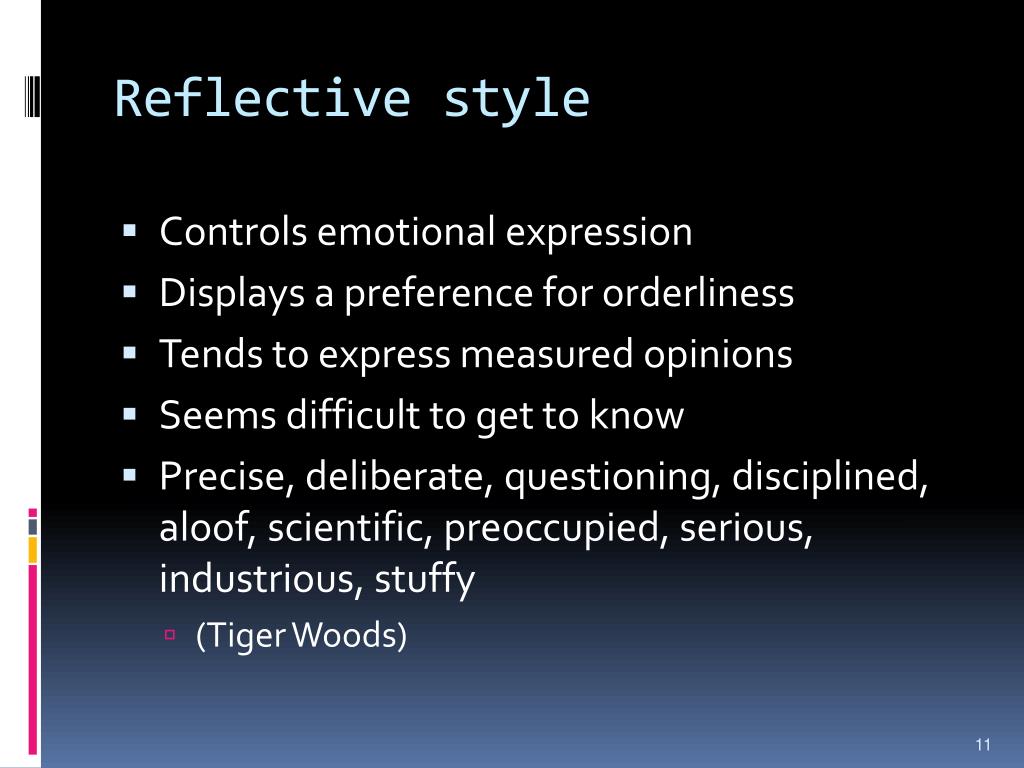 Reflective style

- Controls emotional expression
- Displays a preference for orderliness
- Tends to express measured opinions
- Seems difficult to get to know
- Precise, deliberate, questioning, disciplined, aloof, scientific, preoccupied, serious, industrious, stuffy
  - (Tiger Woods)

11